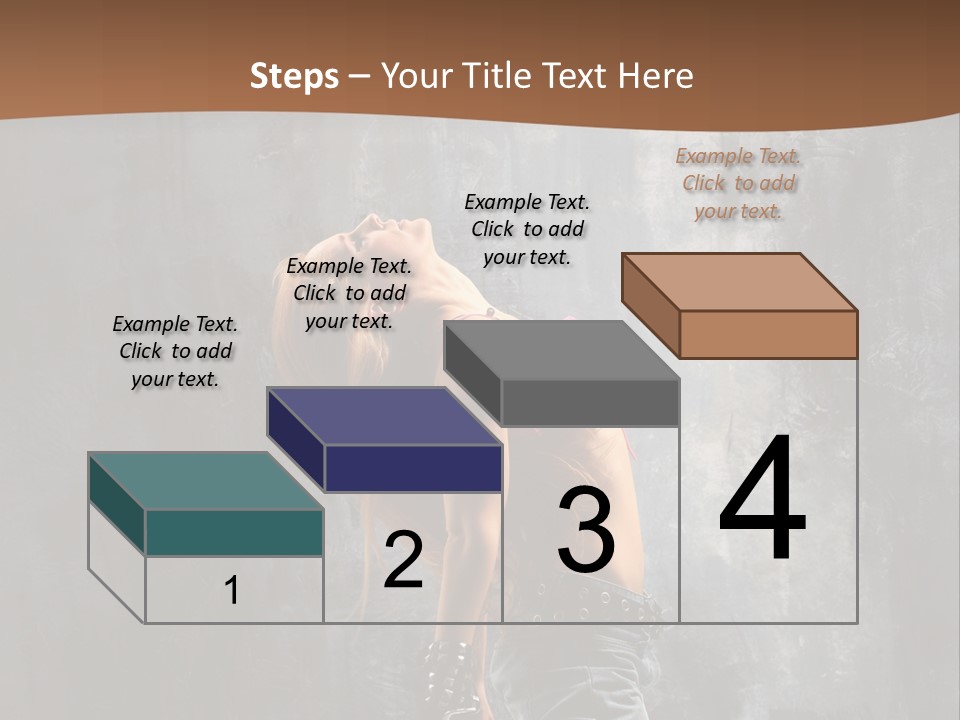 Steps – Your Title Text Here

Example Text. Click to add your text.

Example Text. Click to add your text.

Example Text. Click to add your text.

Example Text. Click to add your text.

1

2

3

4